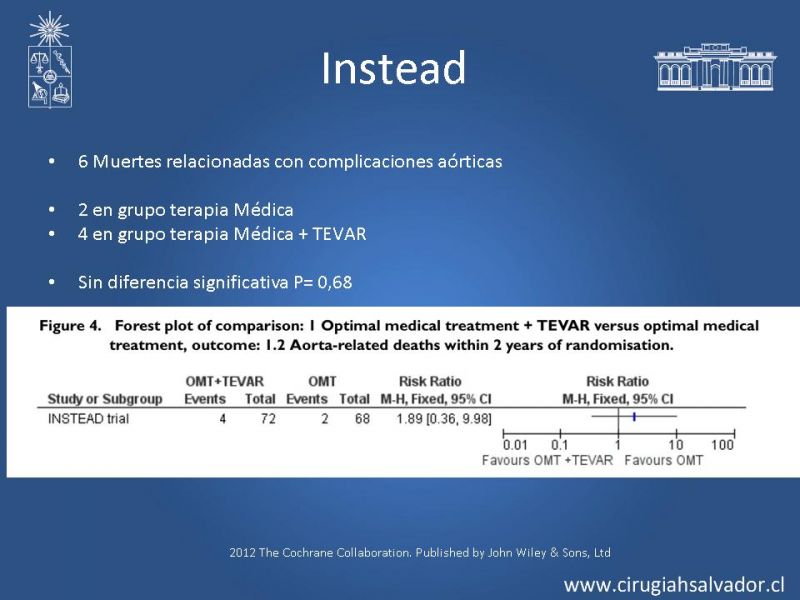 Instead

• 6 Muertes relacionadas con complicaciones aórticas

• 2 en grupo terapia Médica
• 4 en grupo terapia Médica + TEVAR

• Sin diferencia significativa P= 0,68

Figure 4. Forest plot of comparison: 1 Optimal medical treatment + TEVAR versus optimal medical treatment, outcome: 1.2 Aorta-related deaths within 2 years of randomisation.

| Study or Subgroup | OMT+TEVAR Events | OMT+TEVAR Total | OMT Events | OMT Total | Risk Ratio M-H, Fixed, 95% CI | Risk Ratio M-H, Fixed, 95% CI |
|---|---|---|---|---|---|---|
| INSTEAD trial | 4 | 72 | 2 | 68 | 1.89 [0.36, 9.98] | |

0.01 0.1 1 10 100
Favours OMT +TEVAR Favours OMT

2012 The Cochrane Collaboration. Published by John Wiley & Sons, Ltd

www.cirugiahsalvador.cl